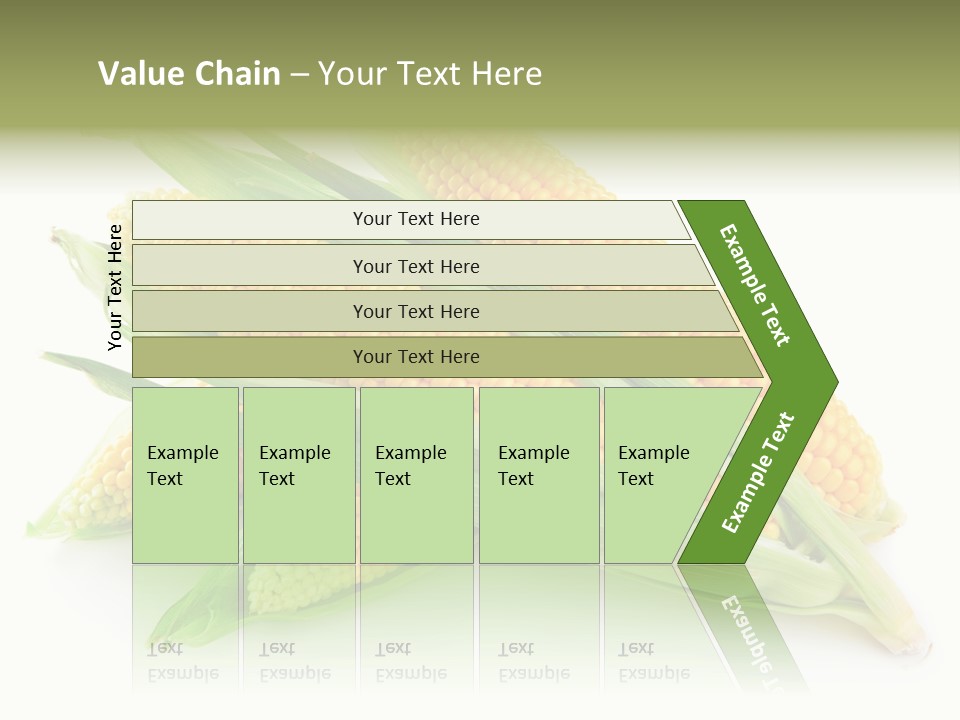 Value Chain – Your Text Here

Your Text Here

Your Text Here

Your Text Here

Your Text Here

Your Text Here

Example Text

Example Text

Example Text

Example Text

Example Text

Example Text

Example Text